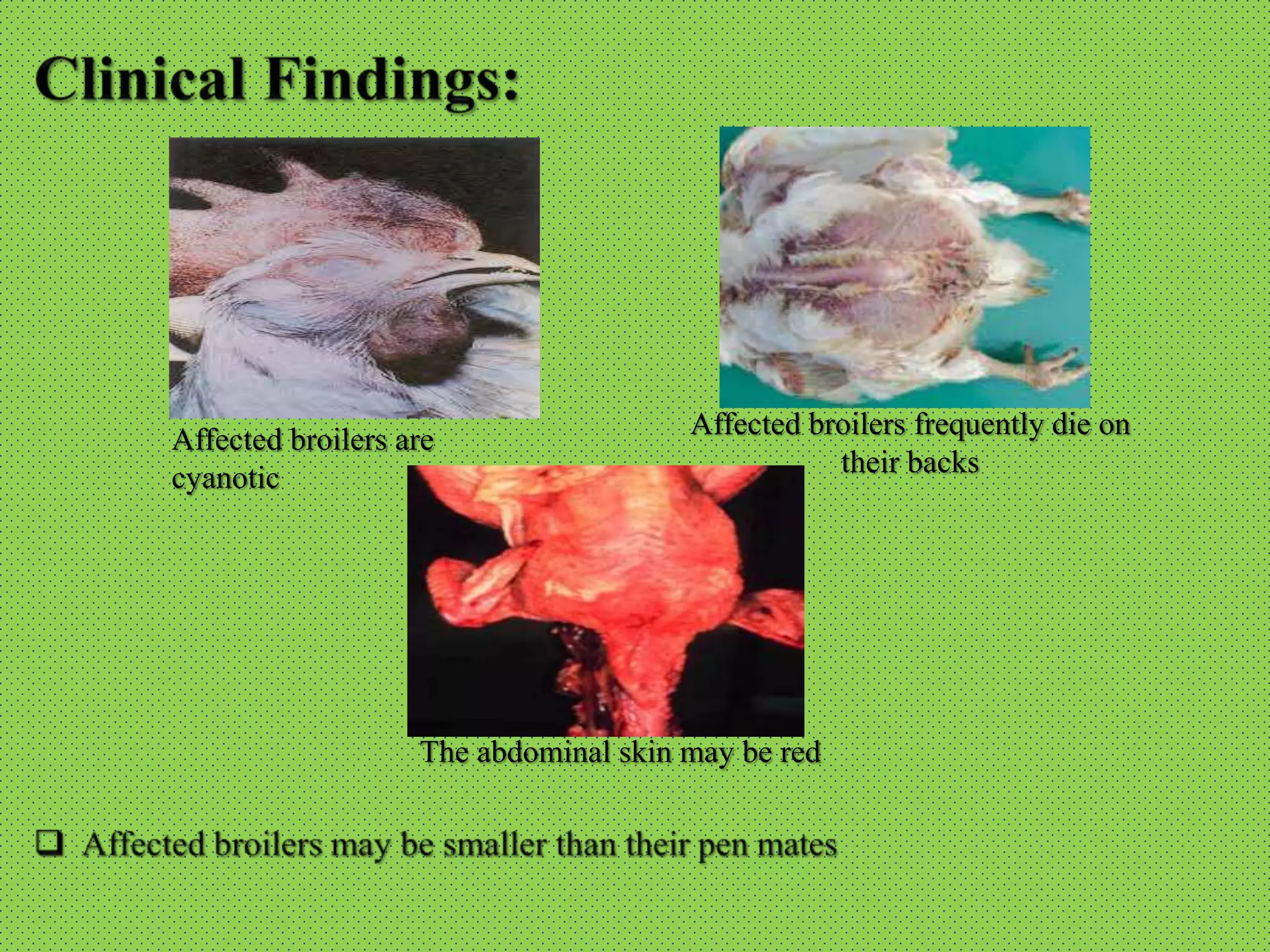 Clinical Findings:

Affected broilers are cyanotic

Affected broilers frequently die on their backs

The abdominal skin may be red

❑ Affected broilers may be smaller than their pen mates